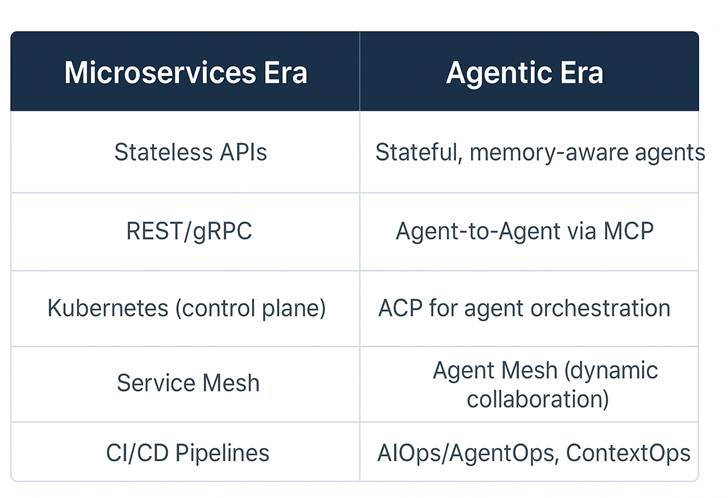 | Microservices Era | Agentic Era |
|---|---|
| Stateless APIs | Stateful, memory-aware agents |
| REST/gRPC | Agent-to-Agent via MCP |
| Kubernetes (control plane) | ACP for agent orchestration |
| Service Mesh | Agent Mesh (dynamic collaboration) |
| CI/CD Pipelines | AIOps/AgentOps, ContextOps |